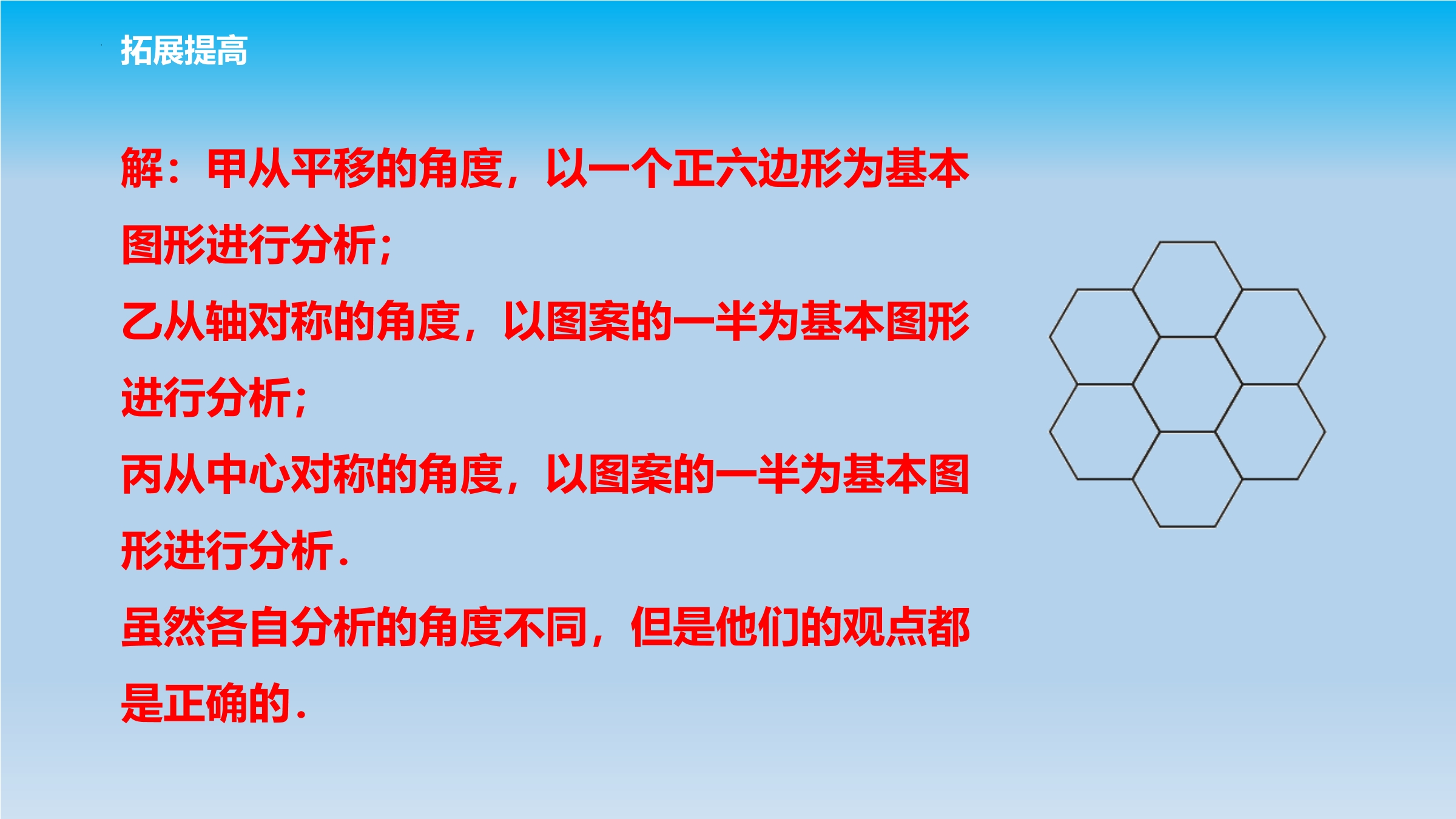 拓展提高

解：甲从平移的角度，以一个正六边形为基本图形进行分析；

乙从轴对称的角度，以图案的一半为基本图形进行分析；

丙从中心对称的角度，以图案的一半为基本图形进行分析.

虽然各自分析的角度不同，但是他们的观点都是正确的.